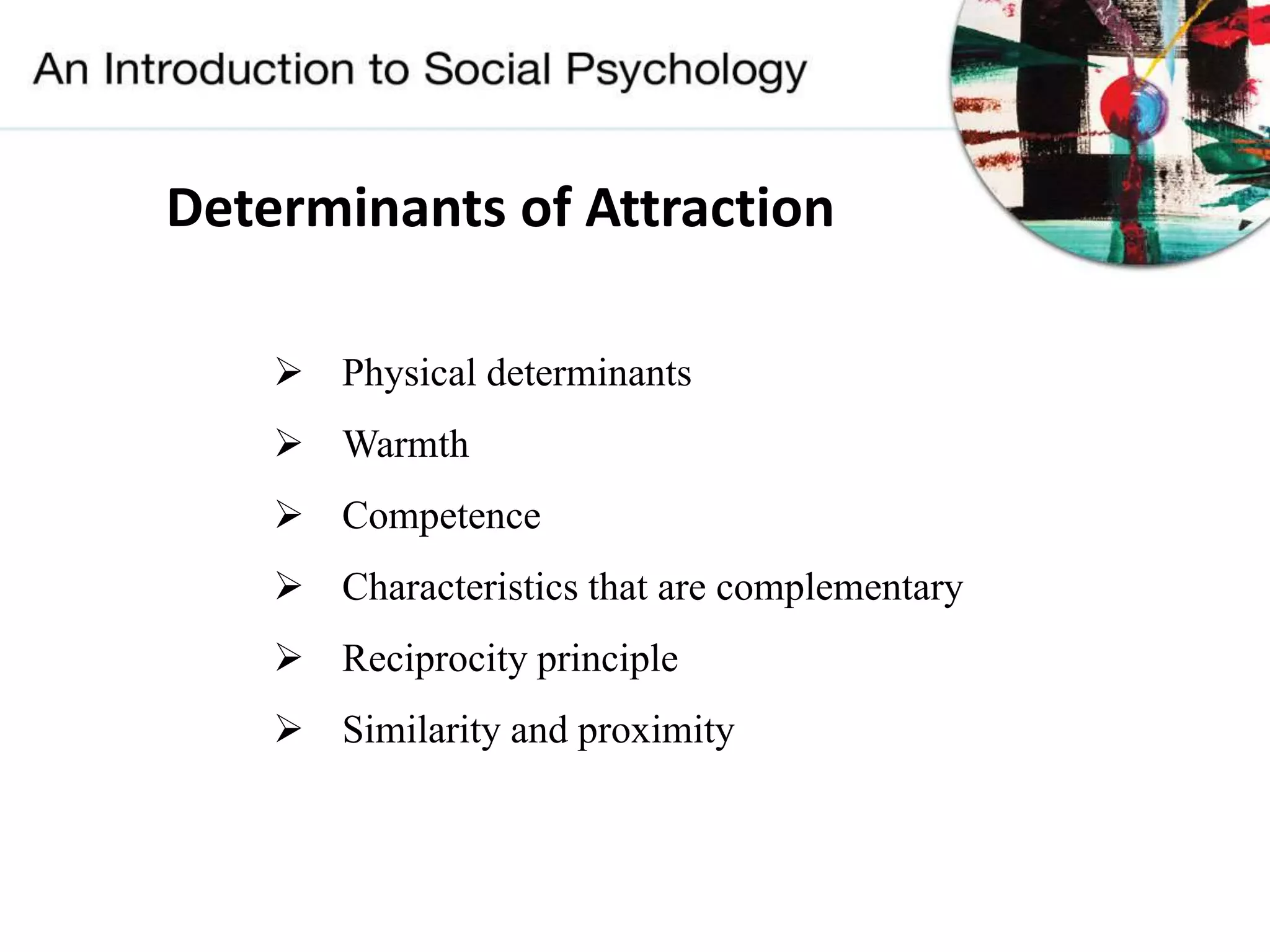 An Introduction to Social Psychology

Determinants of Attraction

➢ Physical determinants
➢ Warmth
➢ Competence
➢ Characteristics that are complementary
➢ Reciprocity principle
➢ Similarity and proximity